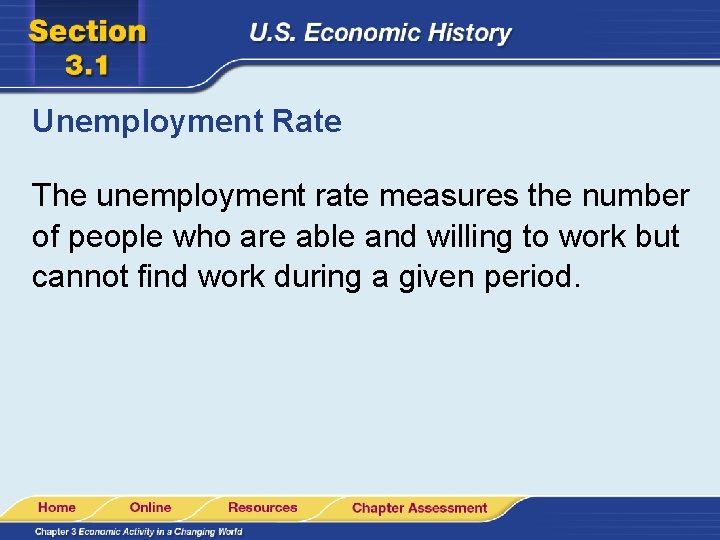 Section 3.1

U.S. Economic History

Unemployment Rate

The unemployment rate measures the number of people who are able and willing to work but cannot find work during a given period.

Home Online Resources Chapter Assessment

Chapter 3 Economic Activity in a Changing World